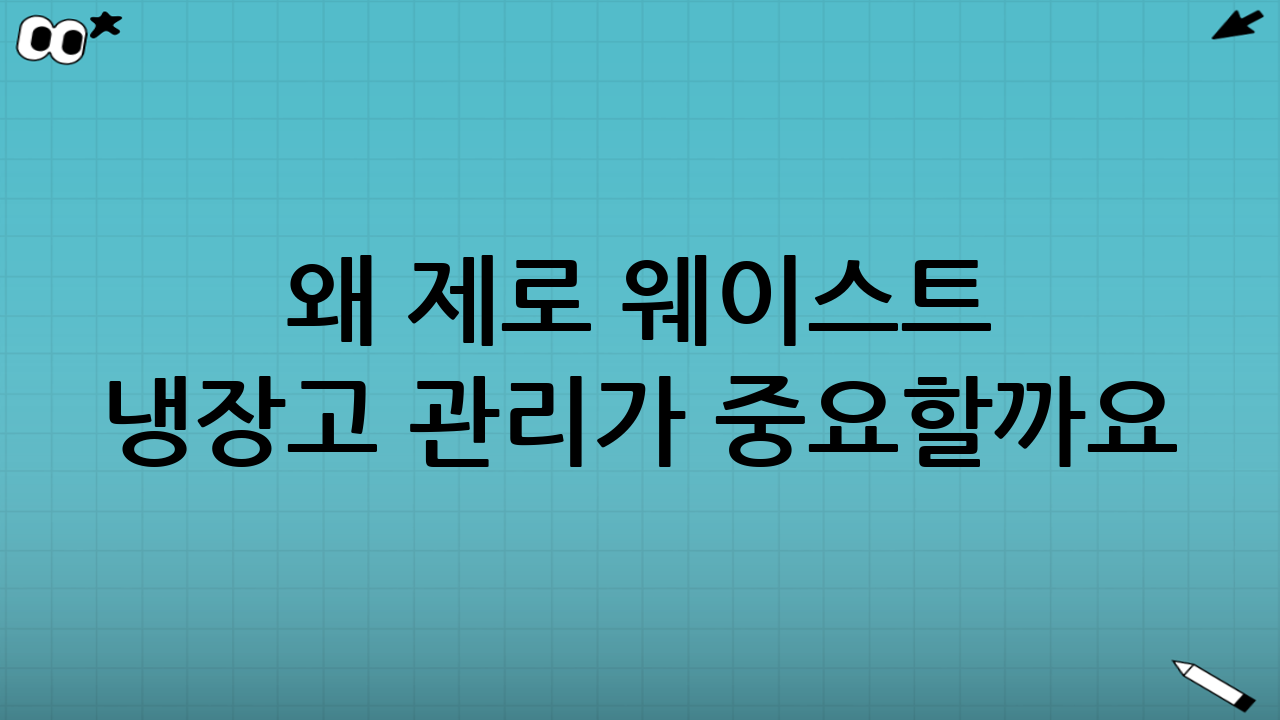 왜 제로 웨이스트
냉장고 관리가 중요할까요